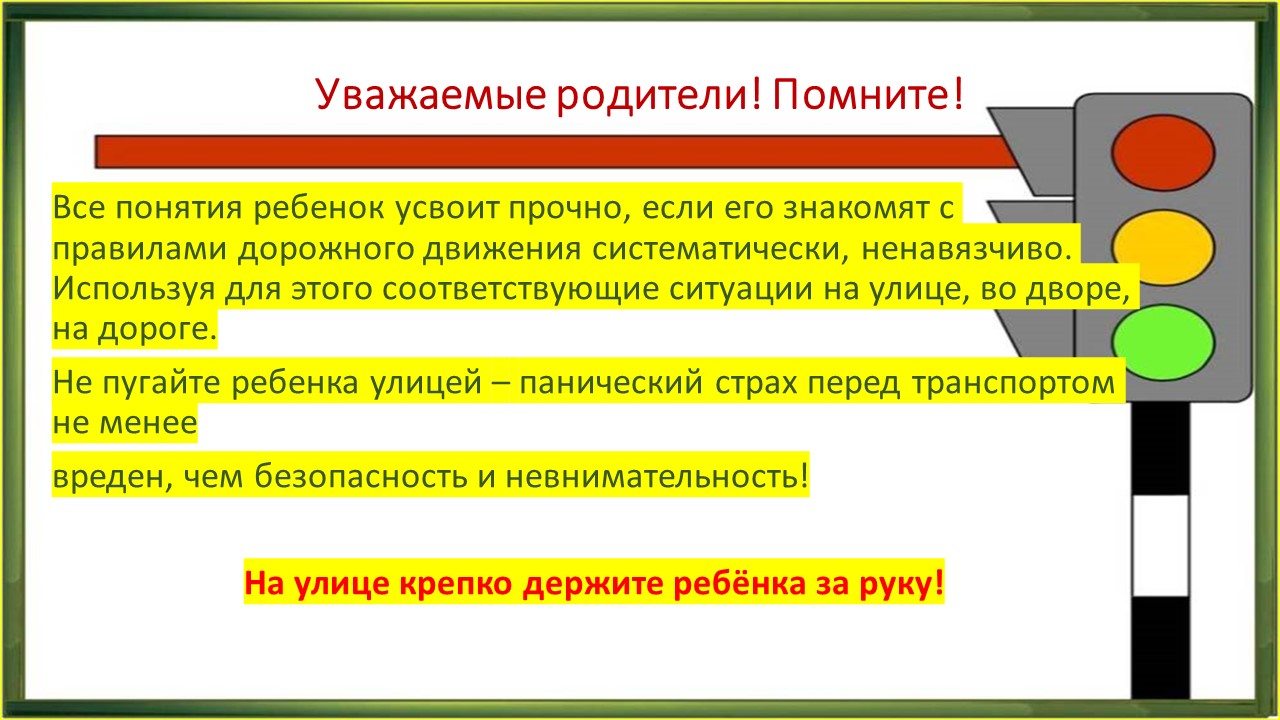 Уважаемые родители! Помните!

Все понятия ребенок усвоит прочно, если его знакомят с правилами дорожного движения систематически, ненавязчиво. Используя для этого соответствующие ситуации на улице, во дворе, на дороге.

Не пугайте ребенка улицей – панический страх перед транспортом не менее

вреден, чем безопасность и невнимательность!

На улице крепко держите ребёнка за руку!